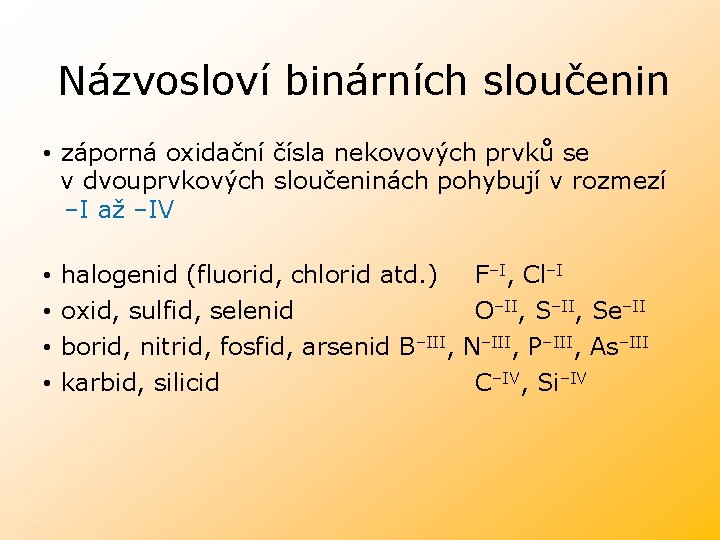 Názvosloví binárních sloučenin

• záporná oxidační čísla nekovových prvků se v dvouprvkových sloučeninách pohybují v rozmezí –I až –IV

• halogenid (fluorid, chlorid atd.) $F^{-I}$, $Cl^{-I}$
• oxid, sulfid, selenid $O^{-II}$, $S^{-II}$, $Se^{-II}$
• borid, nitrid, fosfid, arsenid $B^{-III}$, $N^{-III}$, $P^{-III}$, $As^{-III}$
• karbid, silicid $C^{-IV}$, $Si^{-IV}$